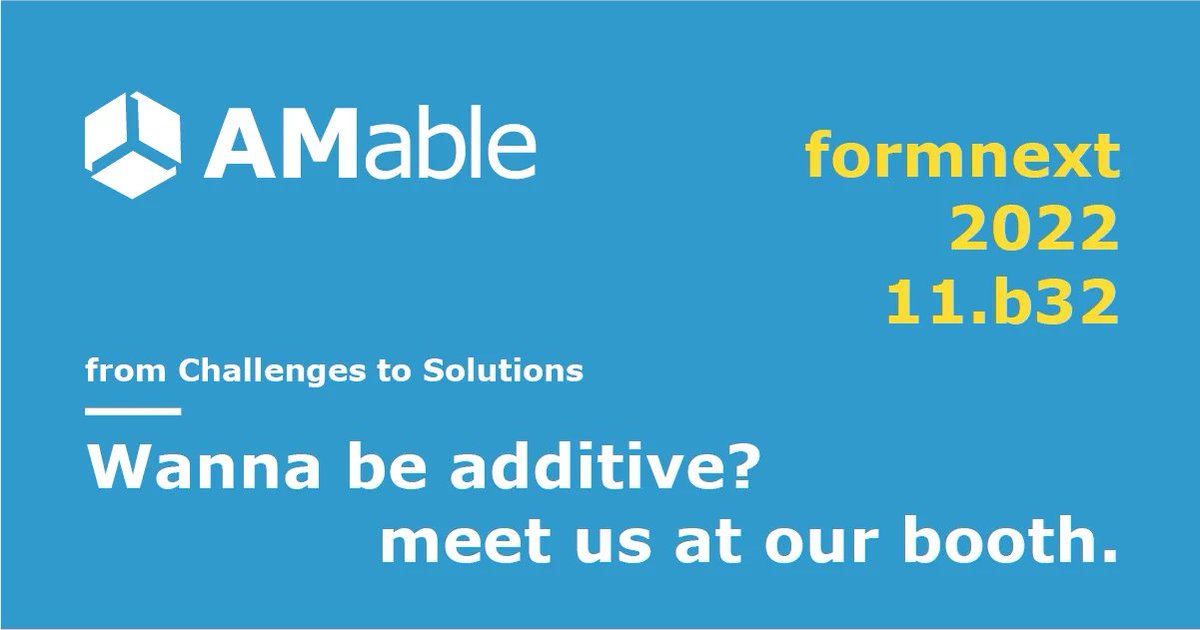 AMable

formnext
2022
11.b32

from Challenges to Solutions

Wanna be additive?
meet us at our booth.